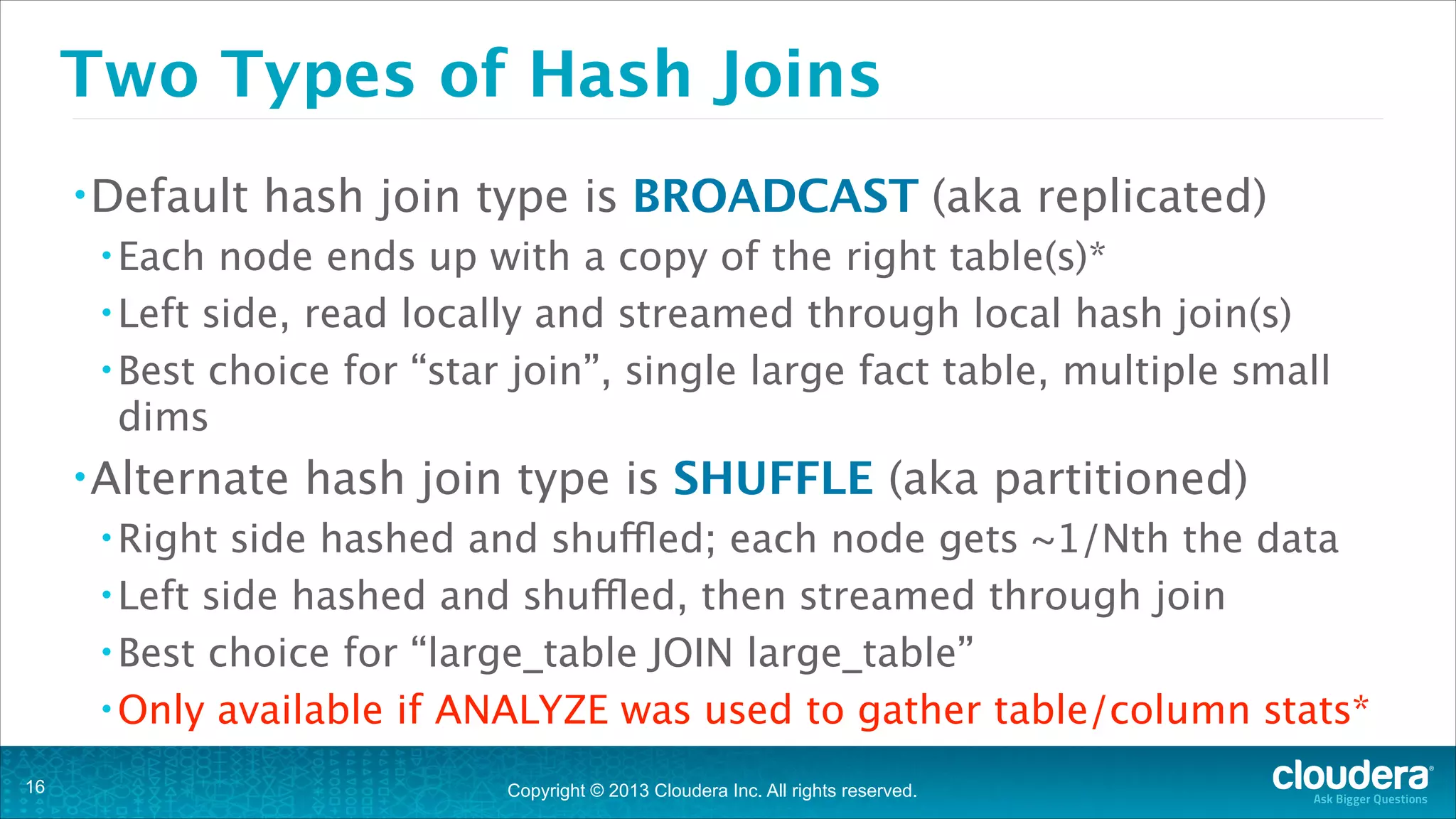 Two Types of Hash Joins

• Default hash join type is BROADCAST (aka replicated)
  • Each node ends up with a copy of the right table(s)*
  • Left side, read locally and streamed through local hash join(s)
  • Best choice for “star join”, single large fact table, multiple small dims
• Alternate hash join type is SHUFFLE (aka partitioned)
  • Right side hashed and shuffled; each node gets ~1/Nth the data
  • Left side hashed and shuffled, then streamed through join
  • Best choice for “large_table JOIN large_table”
  • Only available if ANALYZE was used to gather table/column stats*

16

Copyright © 2013 Cloudera Inc. All rights reserved.

cloudera
Ask Bigger Questions